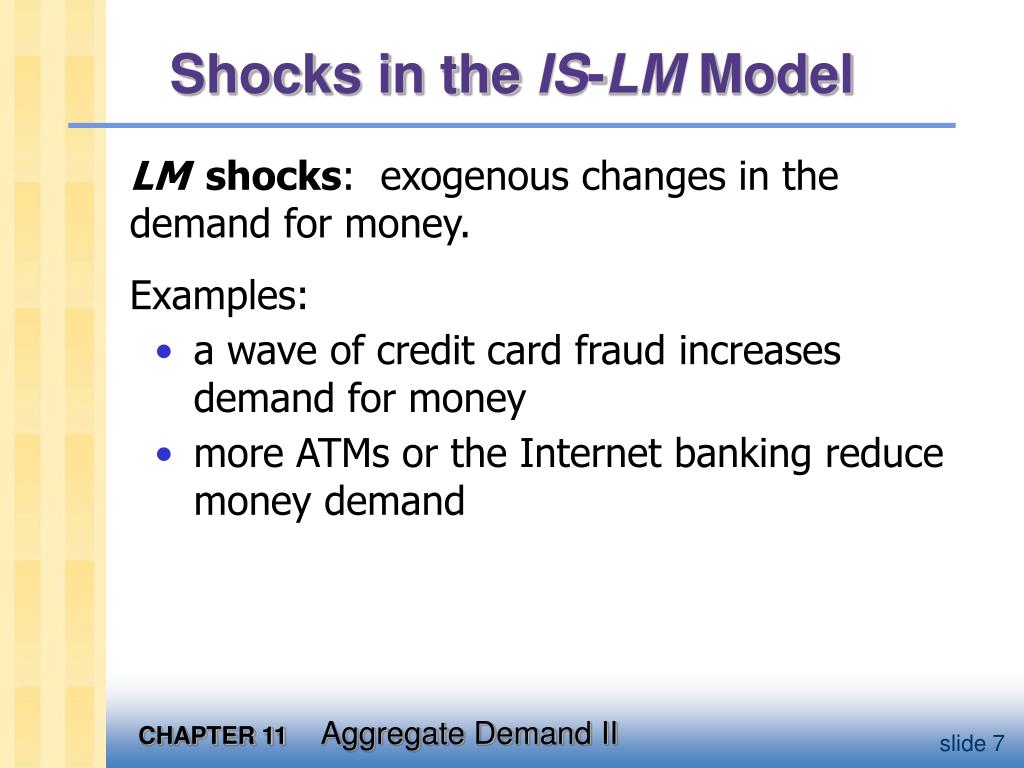 Shocks in the IS-LM Model

LM shocks: exogenous changes in the demand for money.

Examples:

• a wave of credit card fraud increases demand for money

• more ATMs or the Internet banking reduce money demand

CHAPTER 11 Aggregate Demand II

slide 7